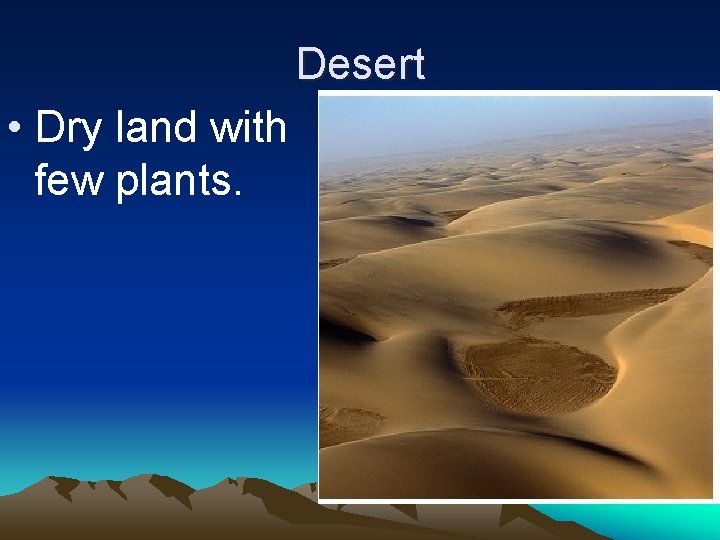 Desert

• Dry land with few plants.